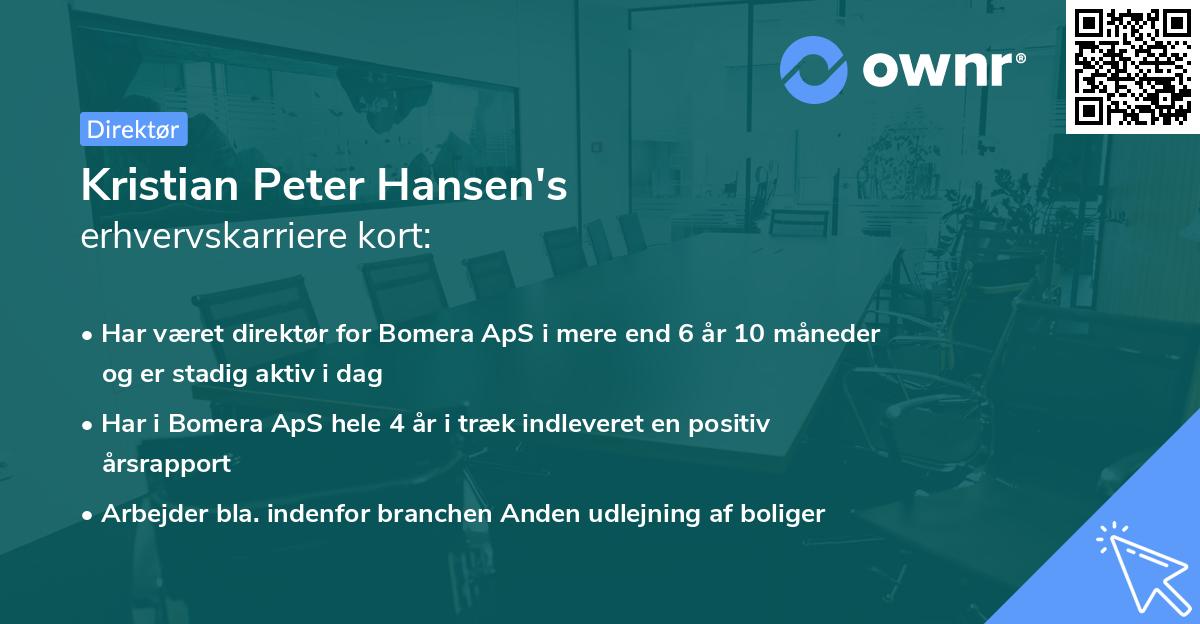 ownr®

Direktør

Kristian Peter Hansen's
erhvervskarriere kort:

• Har været direktør for Bomera ApS i mere end 6 år 10 måneder og er stadig aktiv i dag
• Har i Bomera ApS hele 4 år i træk indleveret en positiv årsrapport
• Arbejder bla. indenfor branchen Anden udlejning af boliger